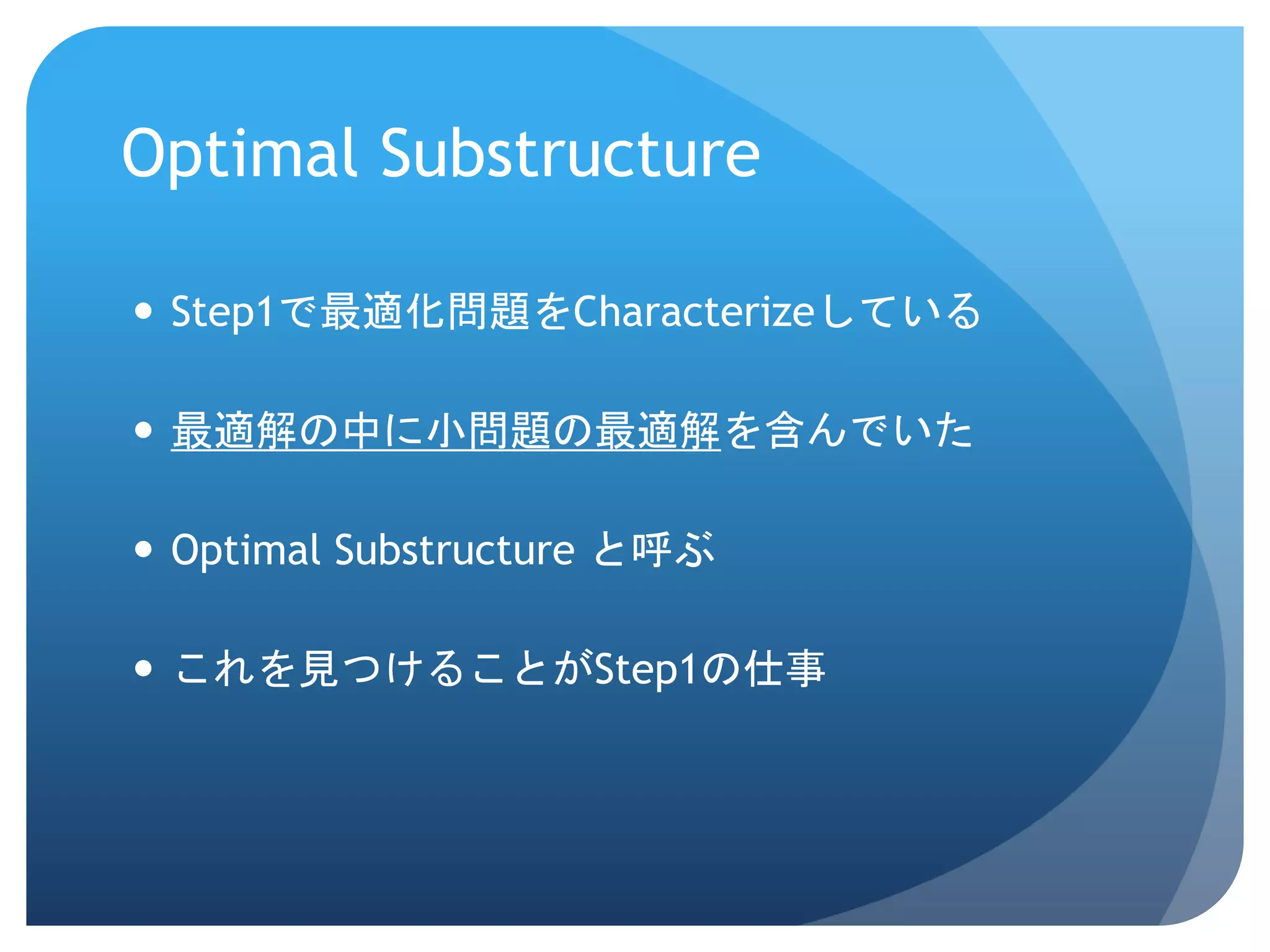 Optimal Substructure

• Step1で最適化問題をCharacterizeしている

• 最適解の中に小問題の最適解を含んでいた

• Optimal Substructure と呼ぶ

• これを見つけることがStep1の仕事